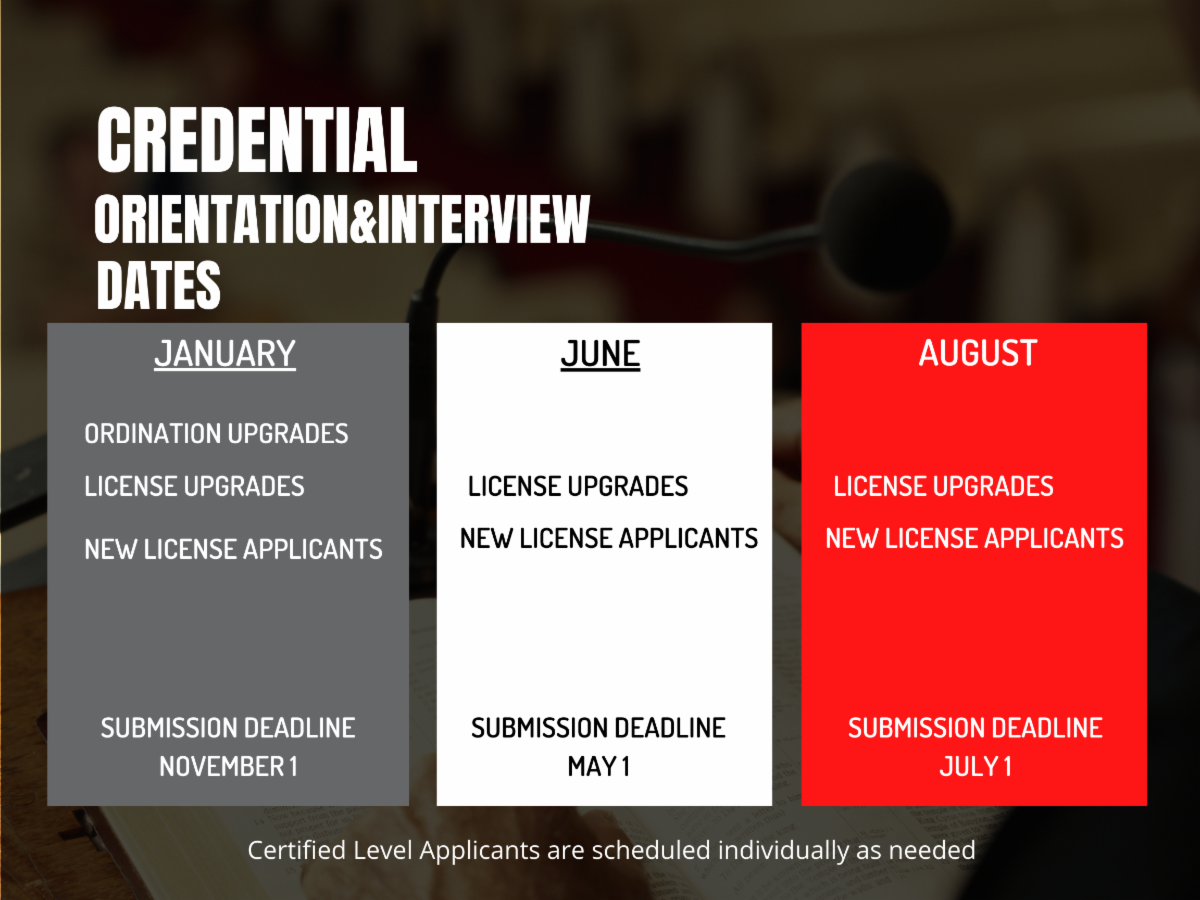 CREDENTIAL
ORIENTATION&INTERVIEW
DATES

JANUARY

ORDINATION UPGRADES
LICENSE UPGRADES
NEW LICENSE APPLICANTS

SUBMISSION DEADLINE
NOVEMBER 1

JUNE

LICENSE UPGRADES
NEW LICENSE APPLICANTS

SUBMISSION DEADLINE
MAY 1

AUGUST

LICENSE UPGRADES
NEW LICENSE APPLICANTS

SUBMISSION DEADLINE
JULY 1

Certified Level Applicants are scheduled individually as needed